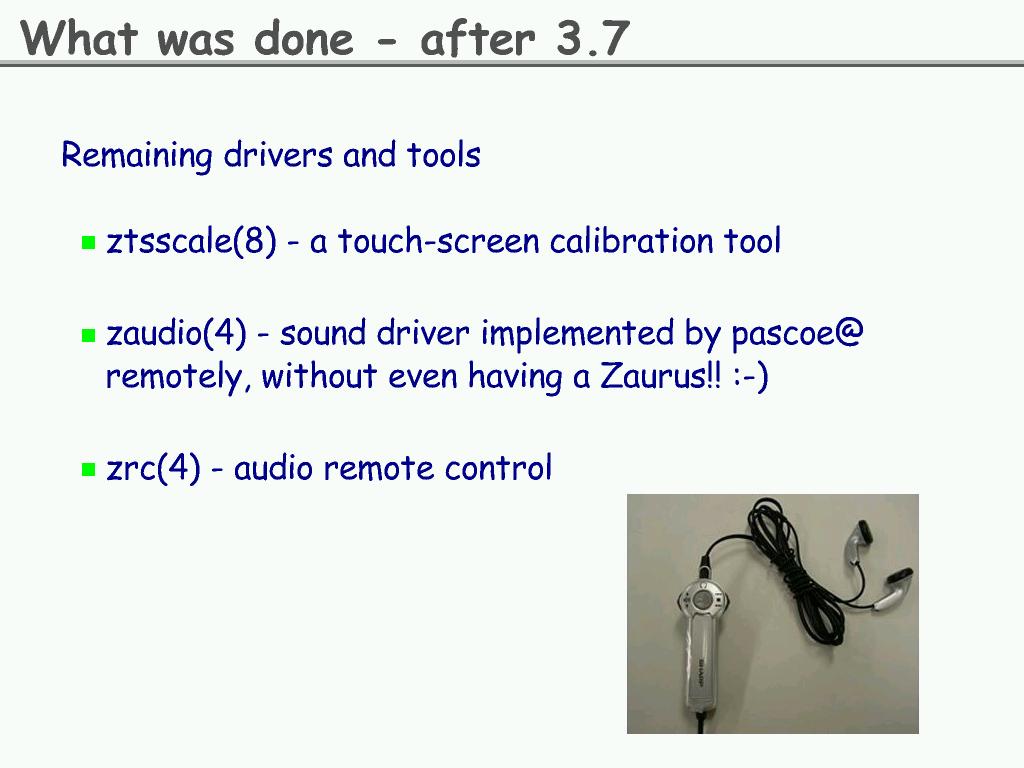 What was done - after 3.7

Remaining drivers and tools

- ztsscale(8) - a touch-screen calibration tool

- zaudio(4) - sound driver implemented by pascoe@ remotely, without even having a Zaurus!! :-)

- zrc(4) - audio remote control

SHARP